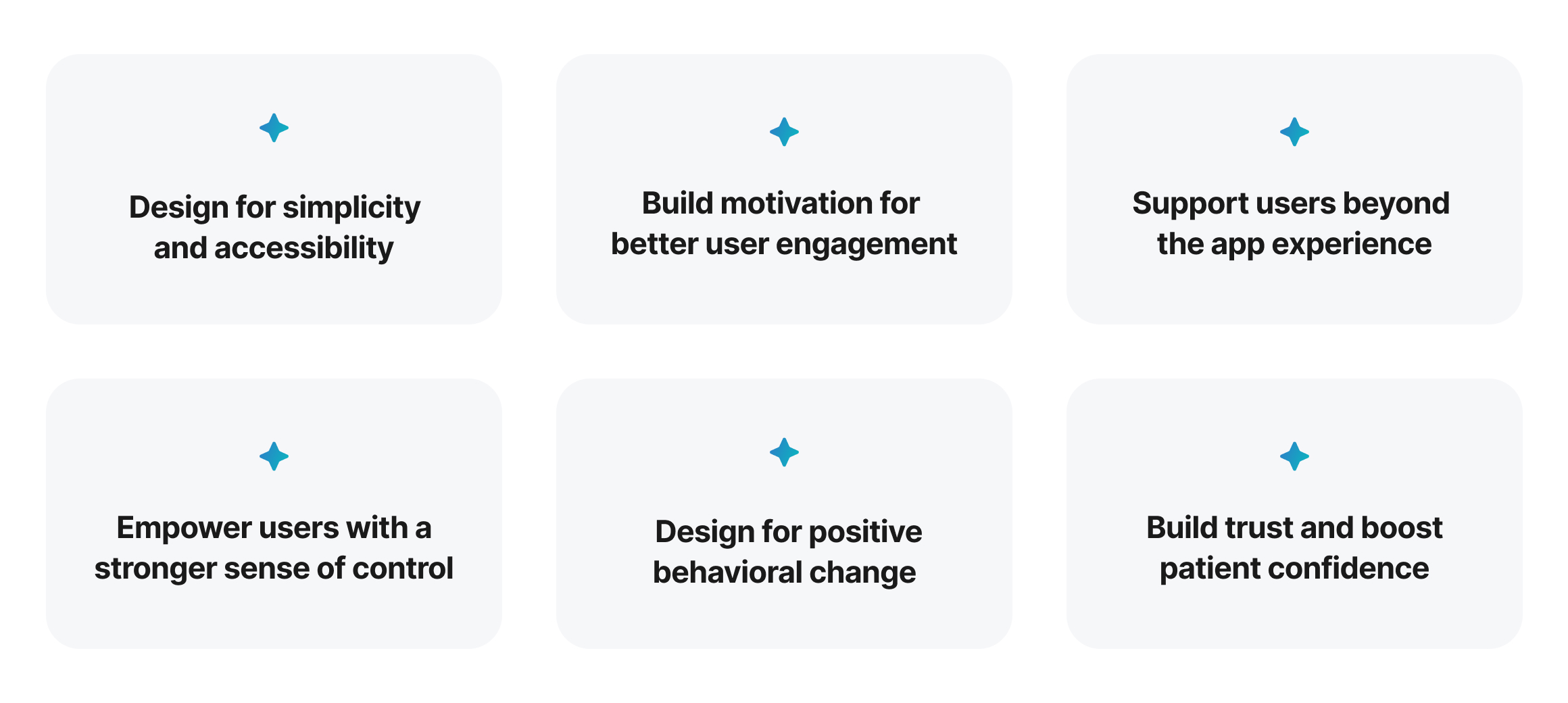 Design for simplicity and accessibility

Build motivation for better user engagement

Support users beyond the app experience

Empower users with a stronger sense of control

Design for positive behavioral change

Build trust and boost patient confidence